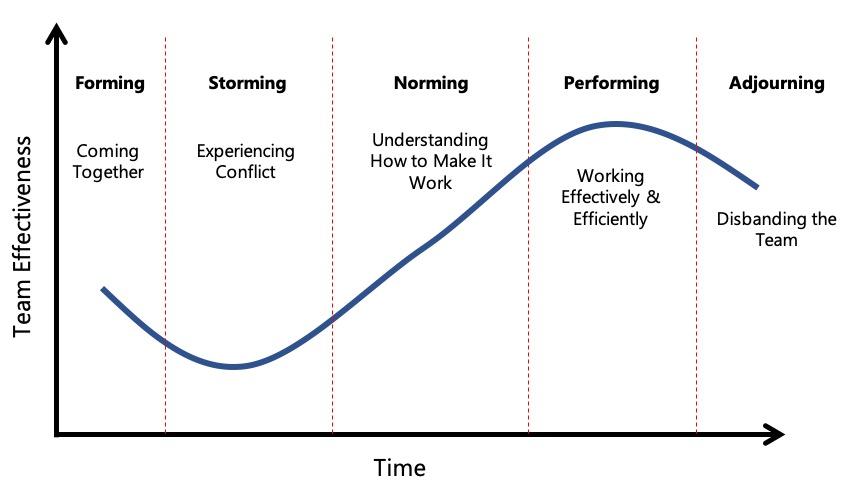 Team Effectiveness

Forming

Coming Together

Storming

Experiencing Conflict

Norming

Understanding How to Make It Work

Performing

Working Effectively & Efficiently

Adjourning

Disbanding the Team

Time